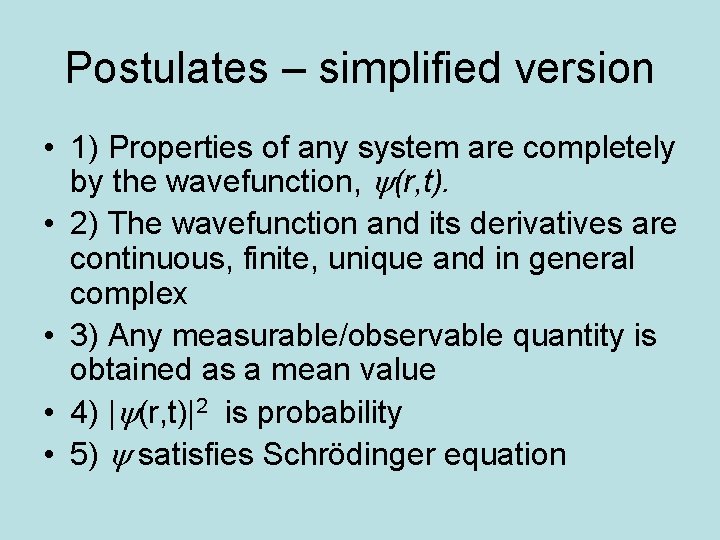 Postulates – simplified version

• 1) Properties of any system are completely by the wavefunction, $\psi(r,t)$.

• 2) The wavefunction and its derivatives are continuous, finite, unique and in general complex

• 3) Any measurable/observable quantity is obtained as a mean value

• 4) $|\psi(r,t)|^2$ is probability

• 5) $\psi$ satisfies Schrödinger equation